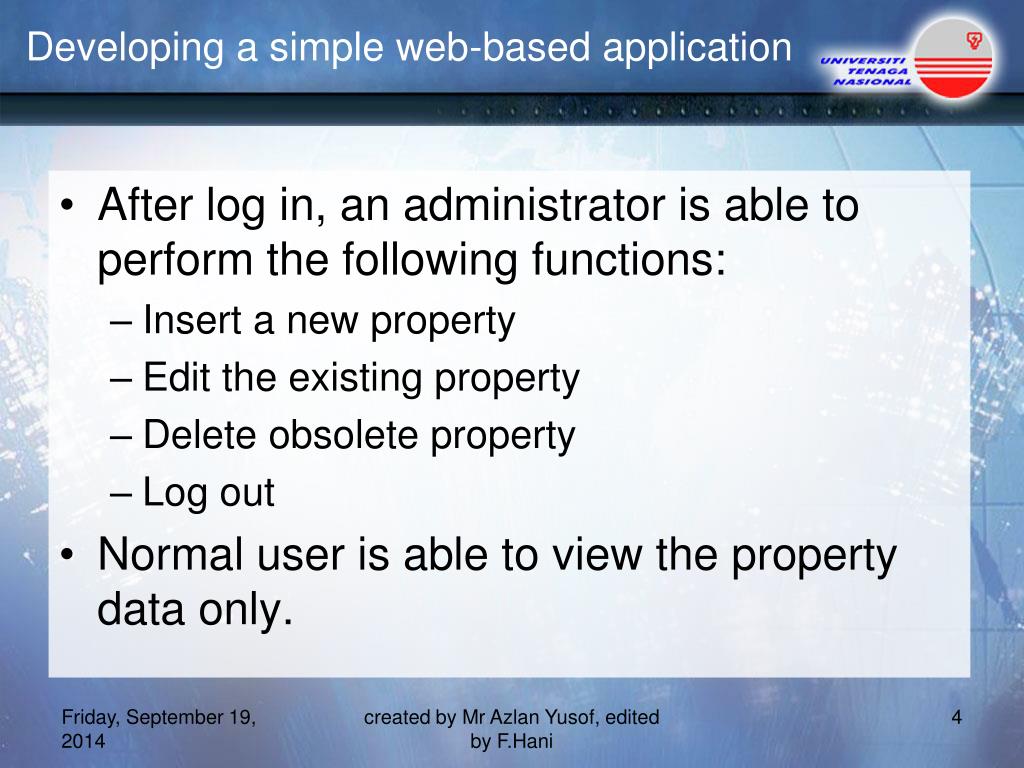 Developing a simple web-based application

UNIVERSITI TENAGA NASIONAL

• After log in, an administrator is able to perform the following functions:
– Insert a new property
– Edit the existing property
– Delete obsolete property
– Log out
• Normal user is able to view the property data only.

Friday, September 19, 2014

created by Mr Azlan Yusof, edited by F.Hani

4